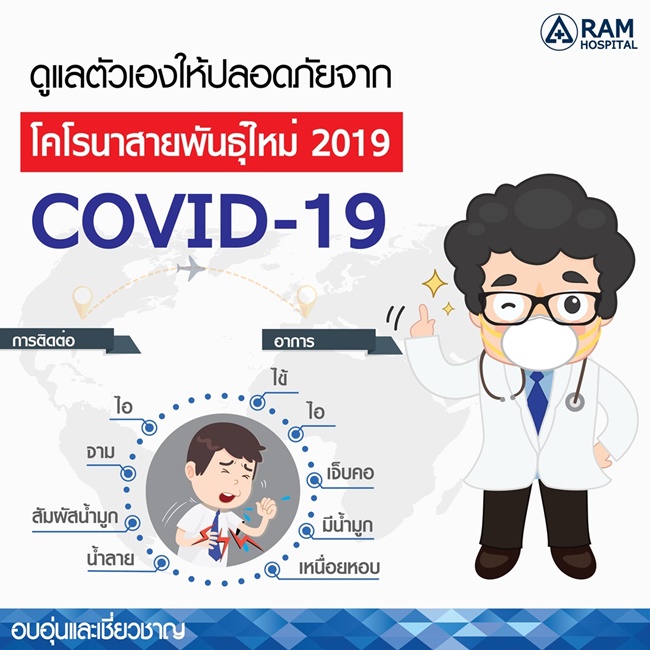 RAM HOSPITAL

ดูแลตัวเองให้ปลอดภัยจาก

โคโรนาสายพันธุ์ใหม่ 2019

COVID-19

การติดต่อ

ไอ

จาม

สัมผัสน้ำมูก

น้ำลาย

อาการ

ไข้

ไอ

เจ็บคอ

มีน้ำมูก

เหนื่อยหอบ

อบอุ่นและเชี่ยวชาญ